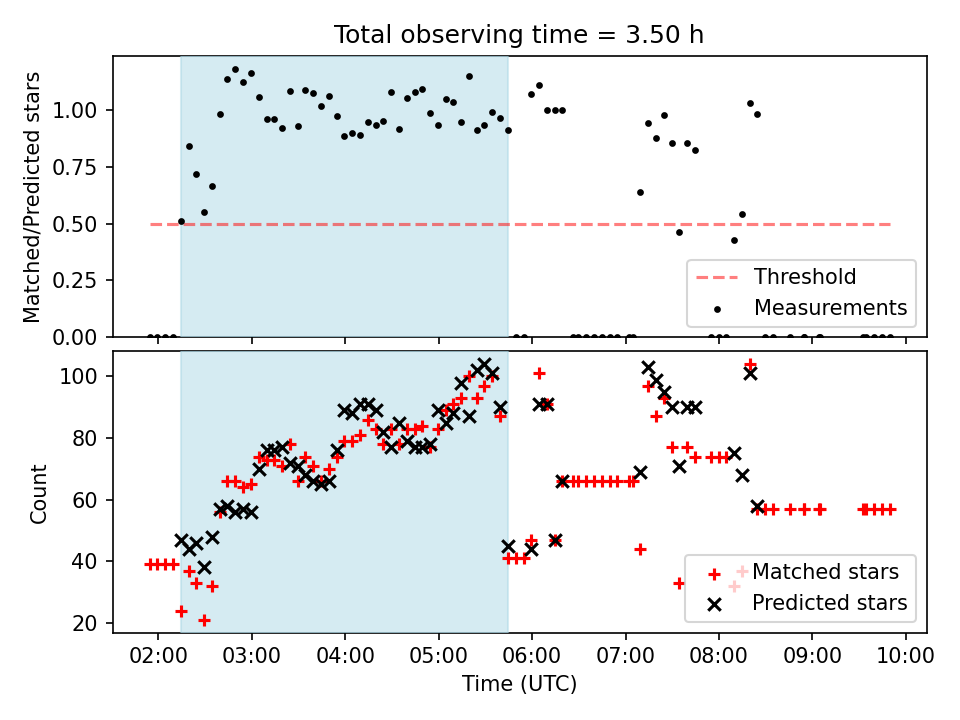 Total observing time = 3.50 h

Matched/Predicted stars

1.00
0.75
0.50
0.25
0.00

Threshold
Measurements

Count

100
80
60
40
20

Matched stars
Predicted stars

02:00 03:00 04:00 05:00 06:00 07:00 08:00 09:00 10:00

Time (UTC)